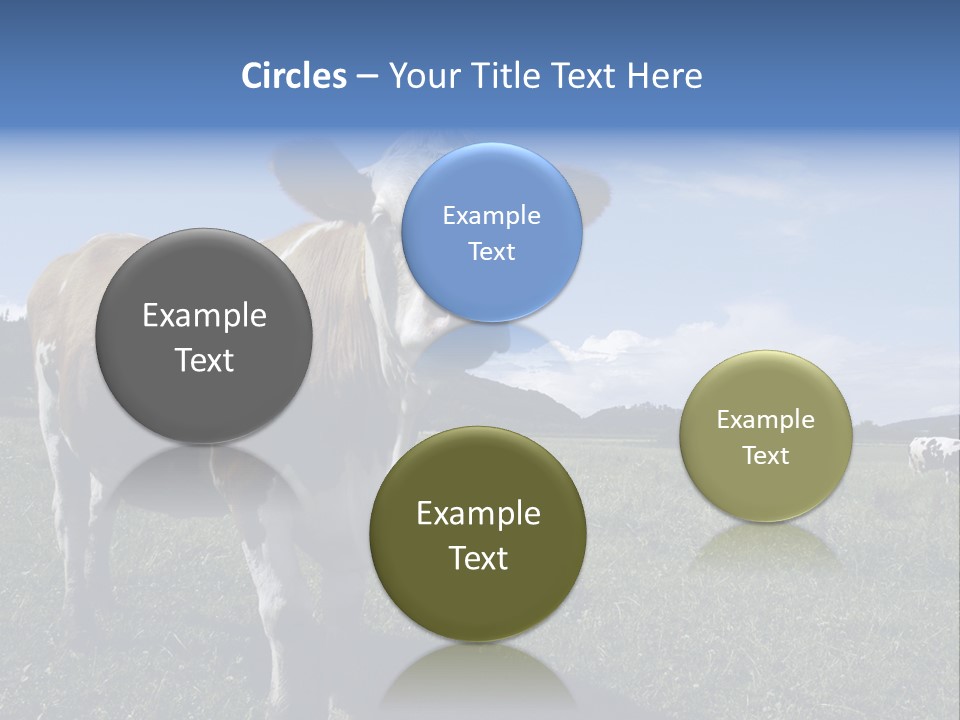 Circles – Your Title Text Here

Example Text

Example Text

Example Text

Example Text